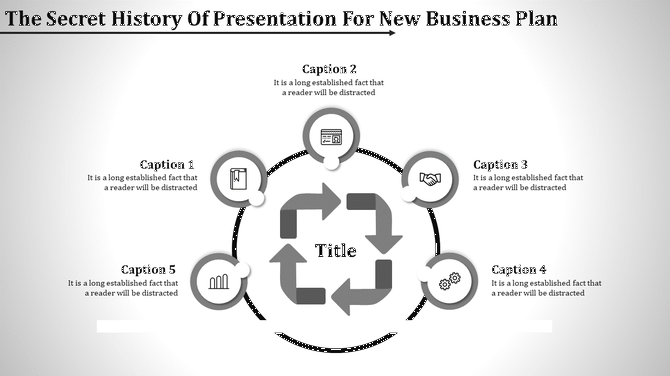 The Secret History Of Presentation For New Business Plan

Caption 2
It is a long established fact that a reader will be distracted

Caption 1
It is a long established fact that a reader will be distracted

Caption 3
It is a long established fact that a reader will be distracted

Title

Caption 5
It is a long established fact that a reader will be distracted

Caption 4
It is a long established fact that a reader will be distracted